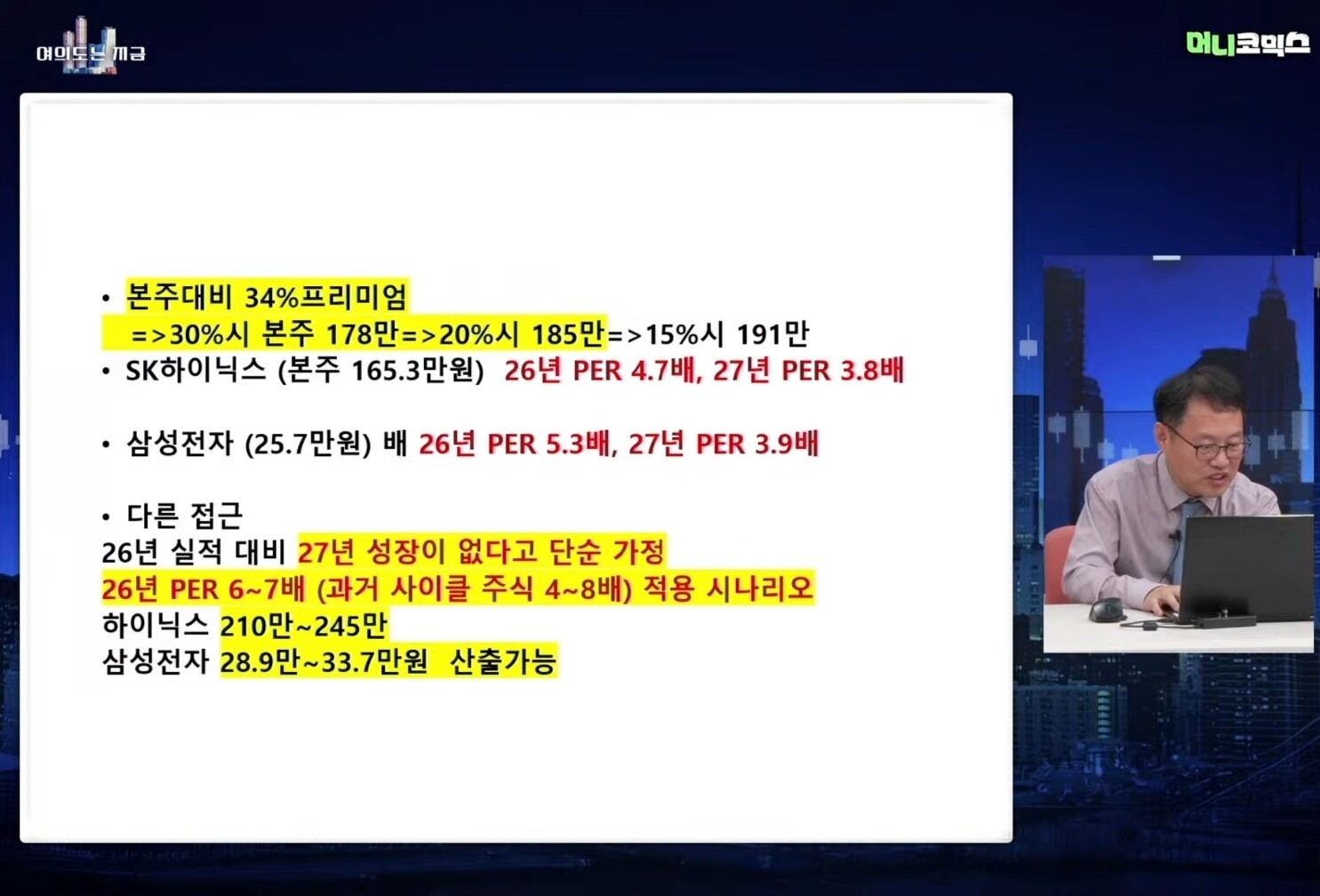 여의도는 지금

머니코믹스

• 본주대비 34%프리미엄
=>30%시 본주 178만=>20%시 185만=>15%시 191만
• SK하이닉스 (본주 165.3만원) 26년 PER 4.7배, 27년 PER 3.8배

• 삼성전자 (25.7만원) 배 26년 PER 5.3배, 27년 PER 3.9배

• 다른 접근
26년 실적 대비 27년 성장이 없다고 단순 가정
26년 PER 6~7배 (과거 사이클 주식 4~8배) 적용 시나리오
하이닉스 210만~245만
삼성전자 28.9만~33.7만원 산출가능